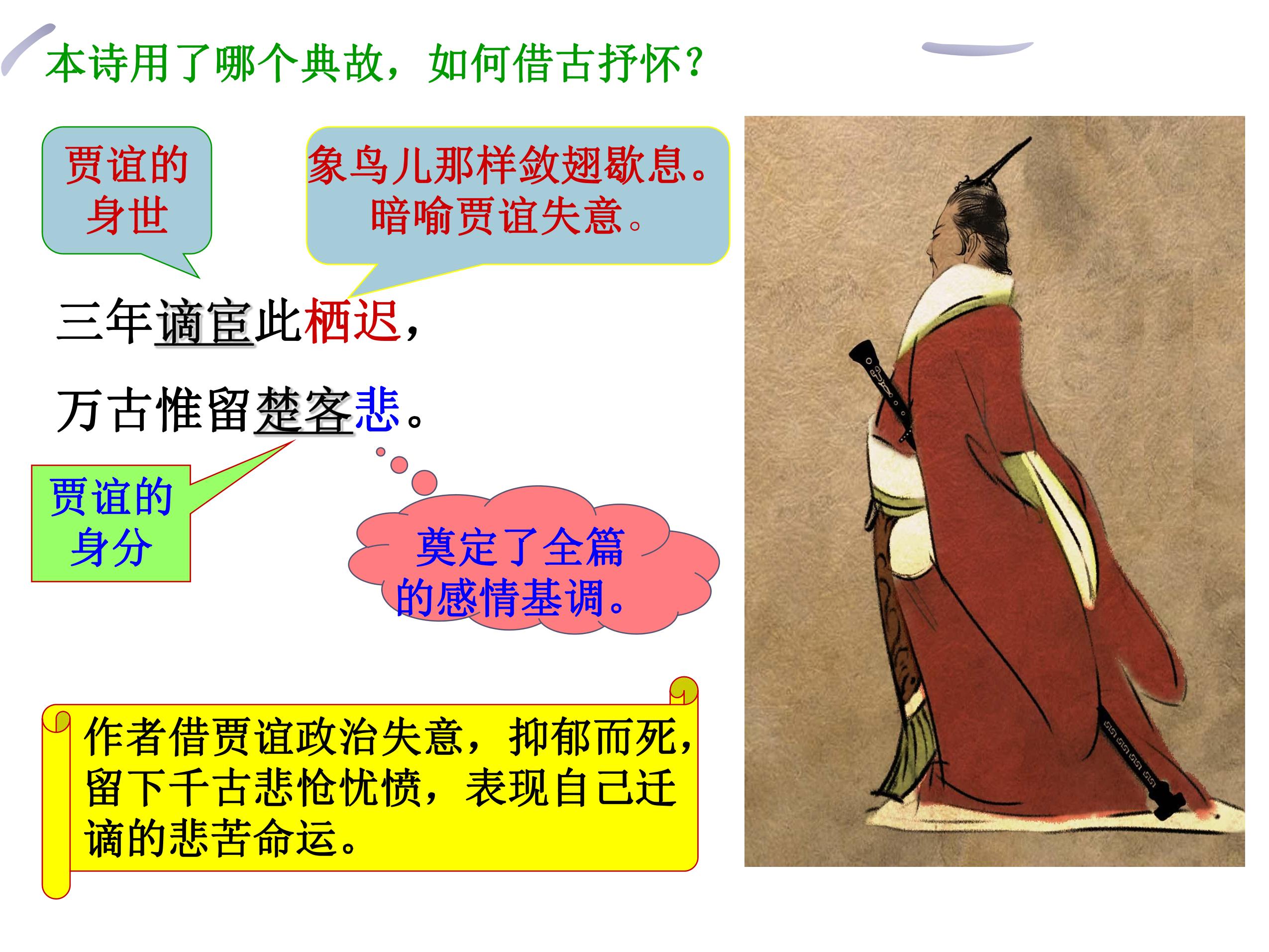 本诗用了哪个典故，如何借古抒怀？

贾谊的身世

象鸟儿那样敛翅歇息。暗喻贾谊失意。

三年谪宦此栖迟，

万古惟留楚客悲。

贾谊的身分

奠定了全篇的感情基调。

作者借贾谊政治失意，抑郁而死，留下千古悲怆忧愤，表现自己迁谪的悲苦命运。